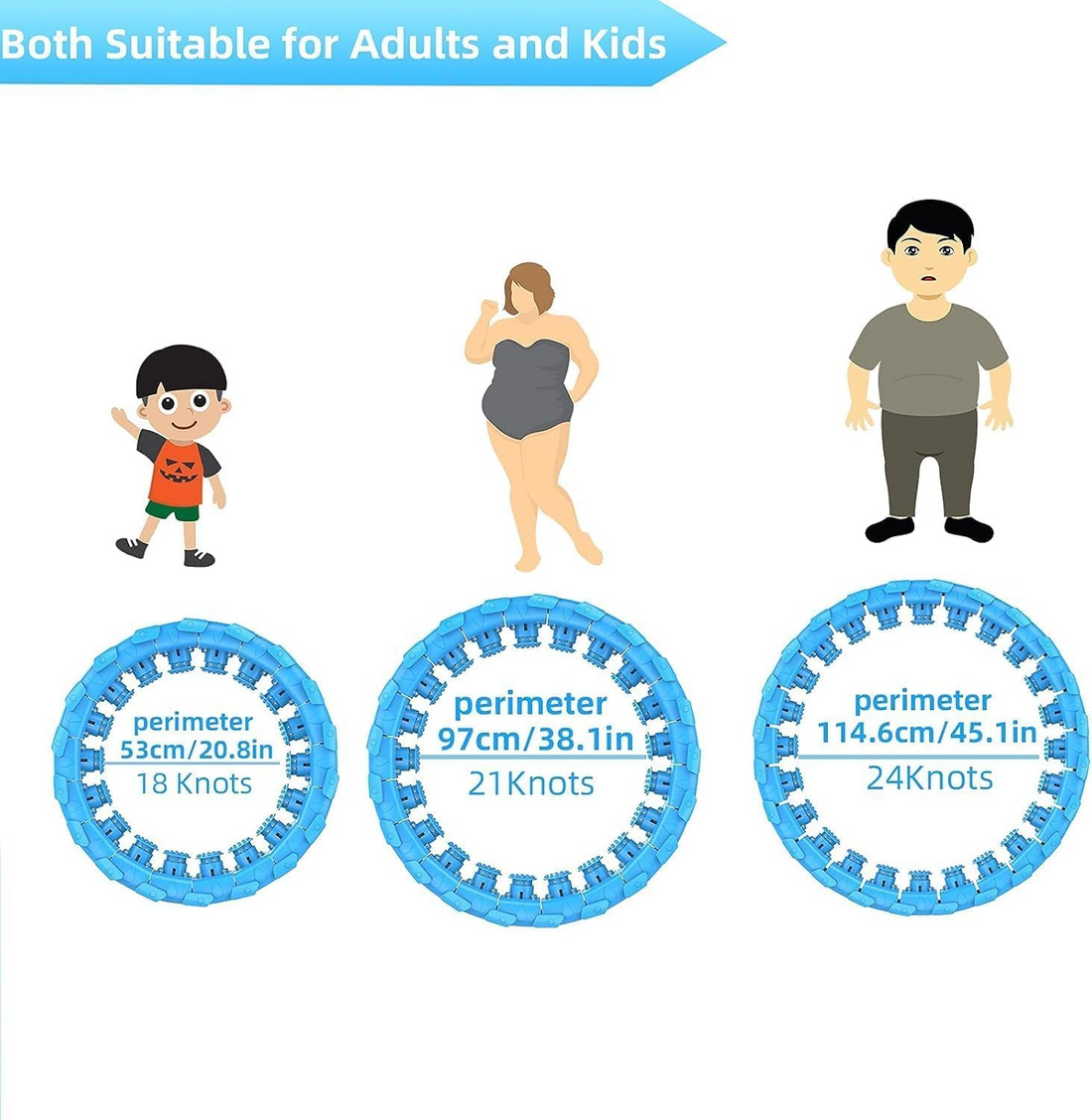 Both Suitable for Adults and Kids

perimeter
53cm/20.8in
18 Knots

perimeter
97cm/38.1in
21Knots

perimeter
114.6cm/45.1in
24Knots